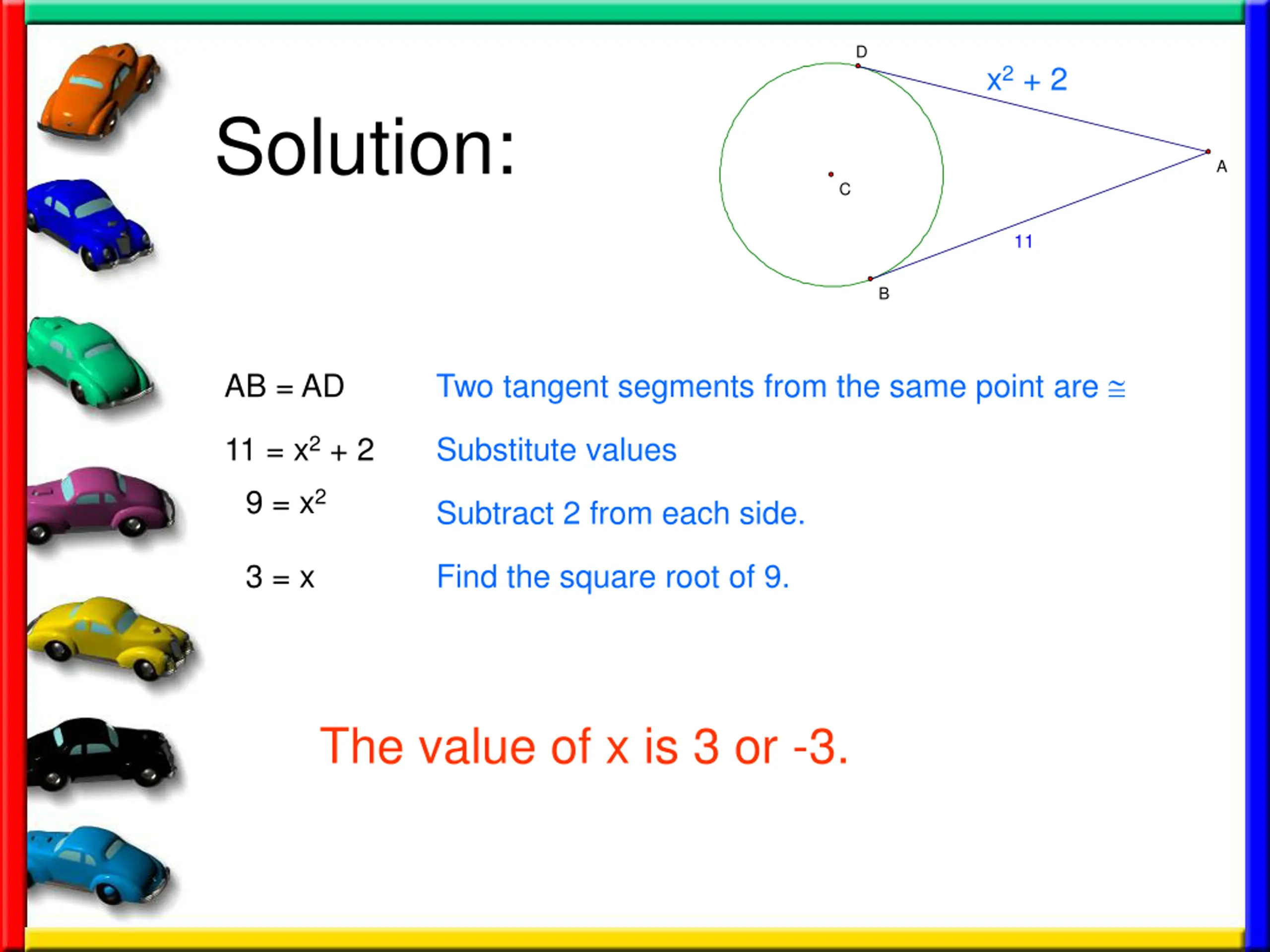 Solution:

D

$x^2 + 2$

A

C

11

B

AB = AD Two tangent segments from the same point are $\cong$

$11 = x^2 + 2$ Substitute values

$9 = x^2$ Subtract 2 from each side.

$3 = x$ Find the square root of 9.

The value of x is 3 or -3.